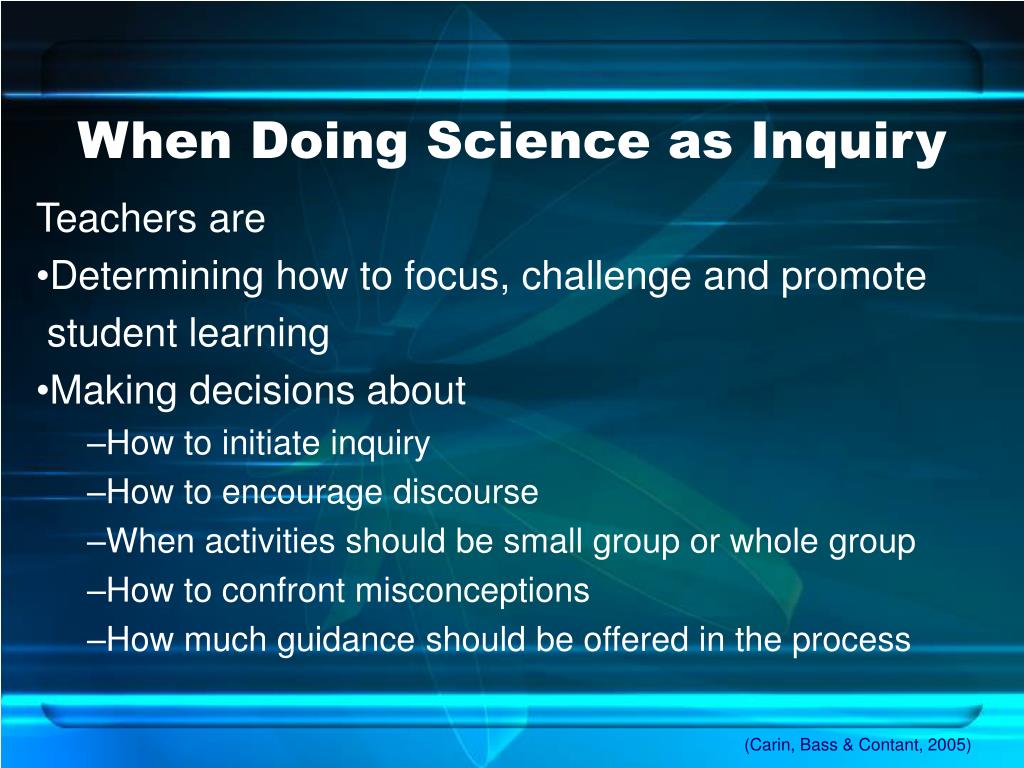 When Doing Science as Inquiry

Teachers are

•Determining how to focus, challenge and promote student learning

•Making decisions about

–How to initiate inquiry

–How to encourage discourse

–When activities should be small group or whole group

–How to confront misconceptions

–How much guidance should be offered in the process

(Carin, Bass & Contant, 2005)